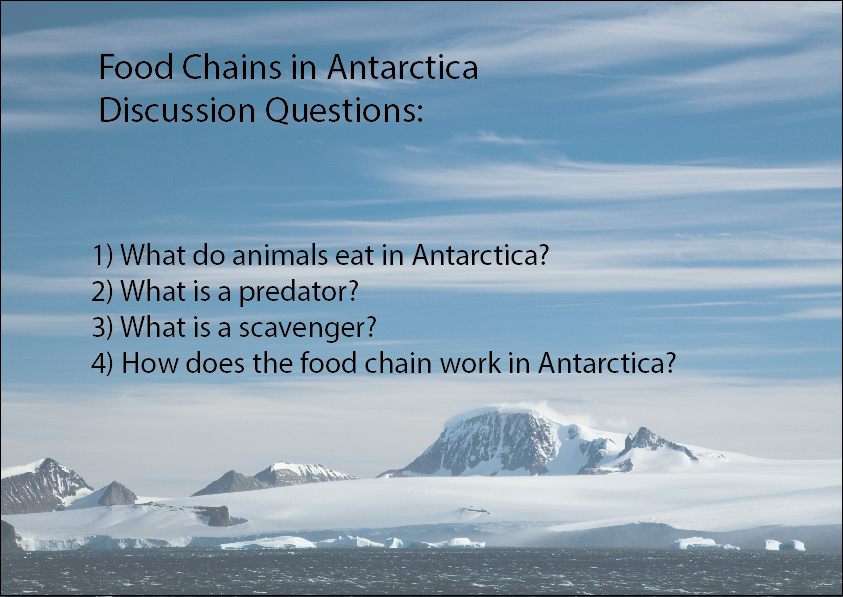 Food Chains in Antarctica
Discussion Questions:

1) What do animals eat in Antarctica?
2) What is a predator?
3) What is a scavenger?
4) How does the food chain work in Antarctica?